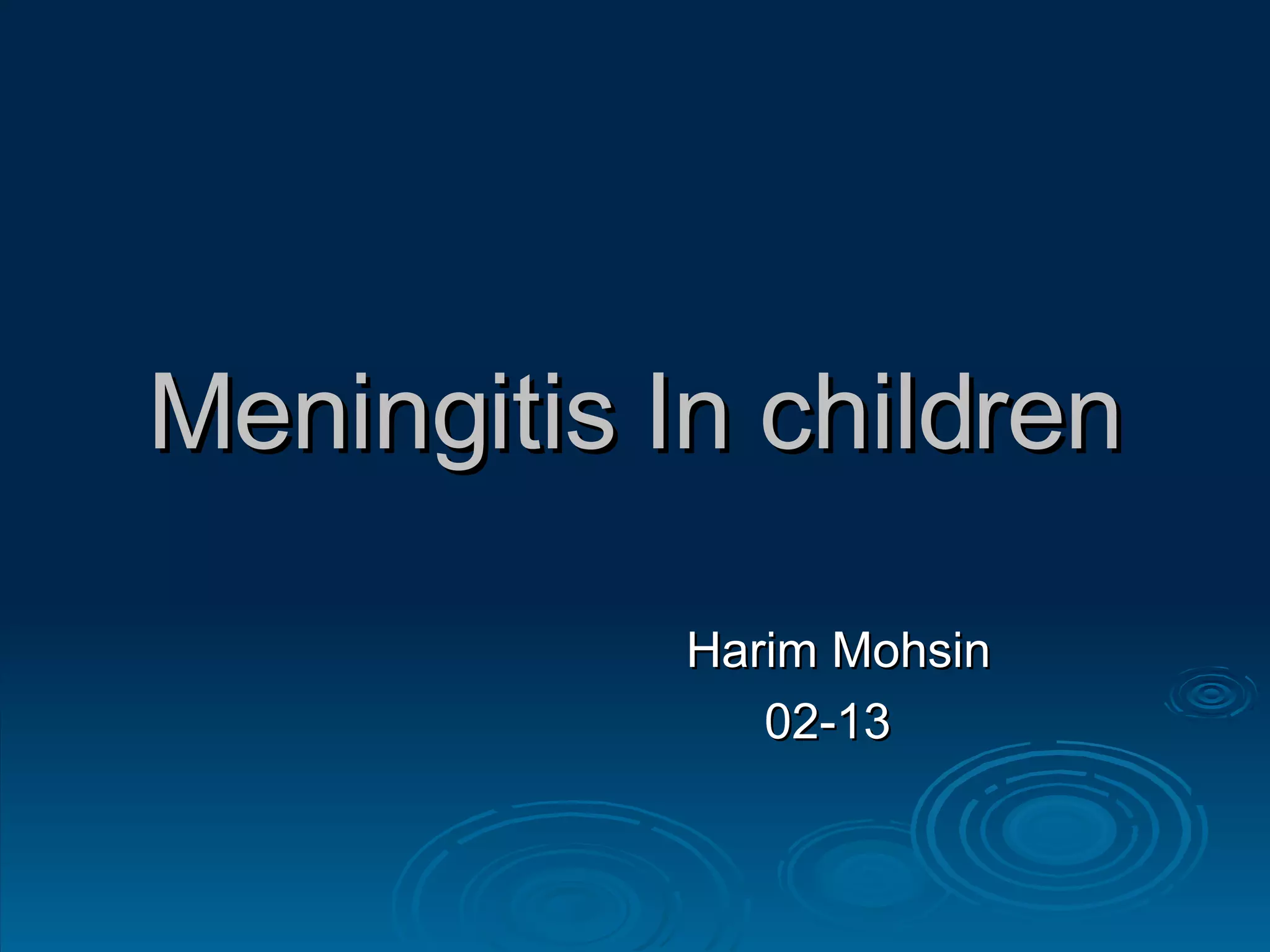 Meningitis In children

Harim Mohsin
02-13